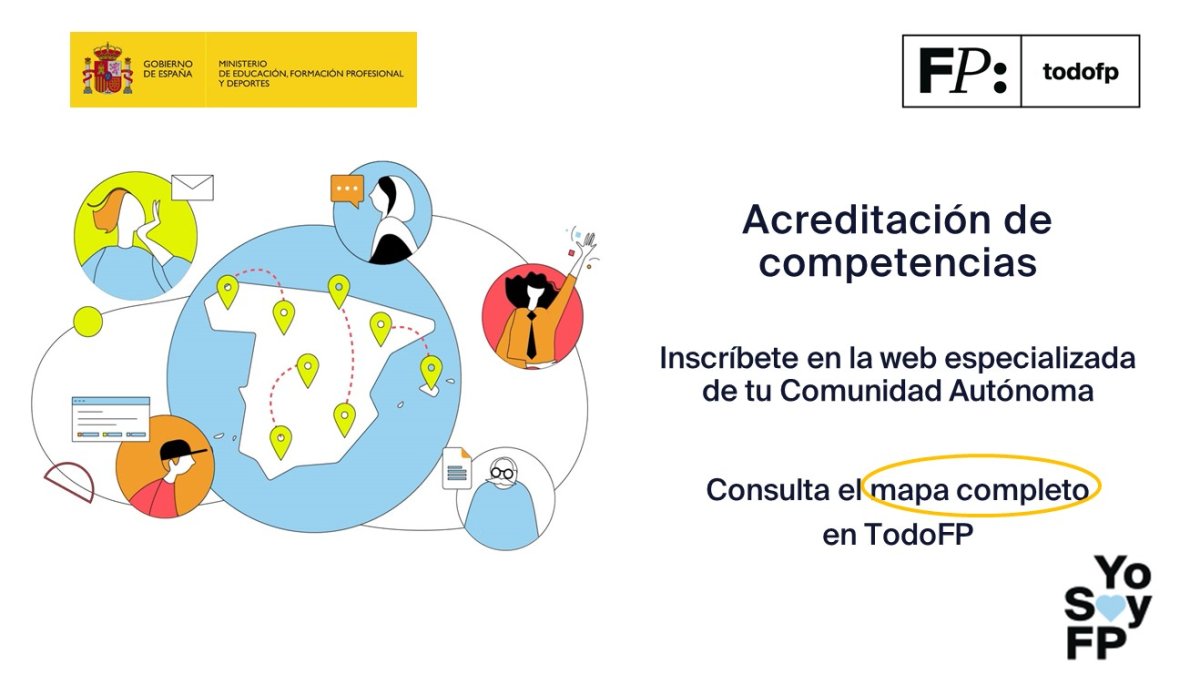 GOBIERNO DE ESPAÑA

MINISTERIO DE EDUCACIÓN, FORMACIÓN PROFESIONAL Y DEPORTES

FP: todofp

Acreditación de competencias

Inscríbete en la web especializada de tu Comunidad Autónoma

Consulta el mapa completo en TodoFP

Yo Soy FP